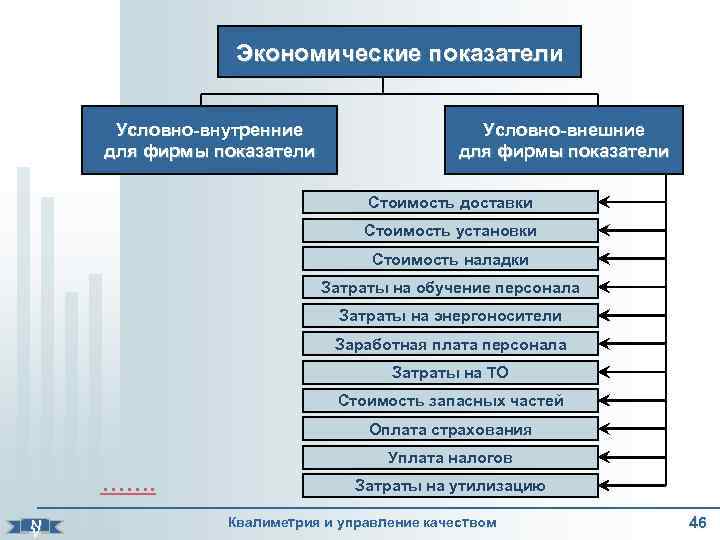 Экономические показатели

Условно-внутренние для фирмы показатели

Условно-внешние для фирмы показатели

Стоимость доставки

Стоимость установки

Стоимость наладки

Затраты на обучение персонала

Затраты на энергоносители

Заработная плата персонала

Затраты на ТО

Стоимость запасных частей

Оплата страхования

Уплата налогов

Затраты на утилизацию

.......

Квалиметрия и управление качеством

46